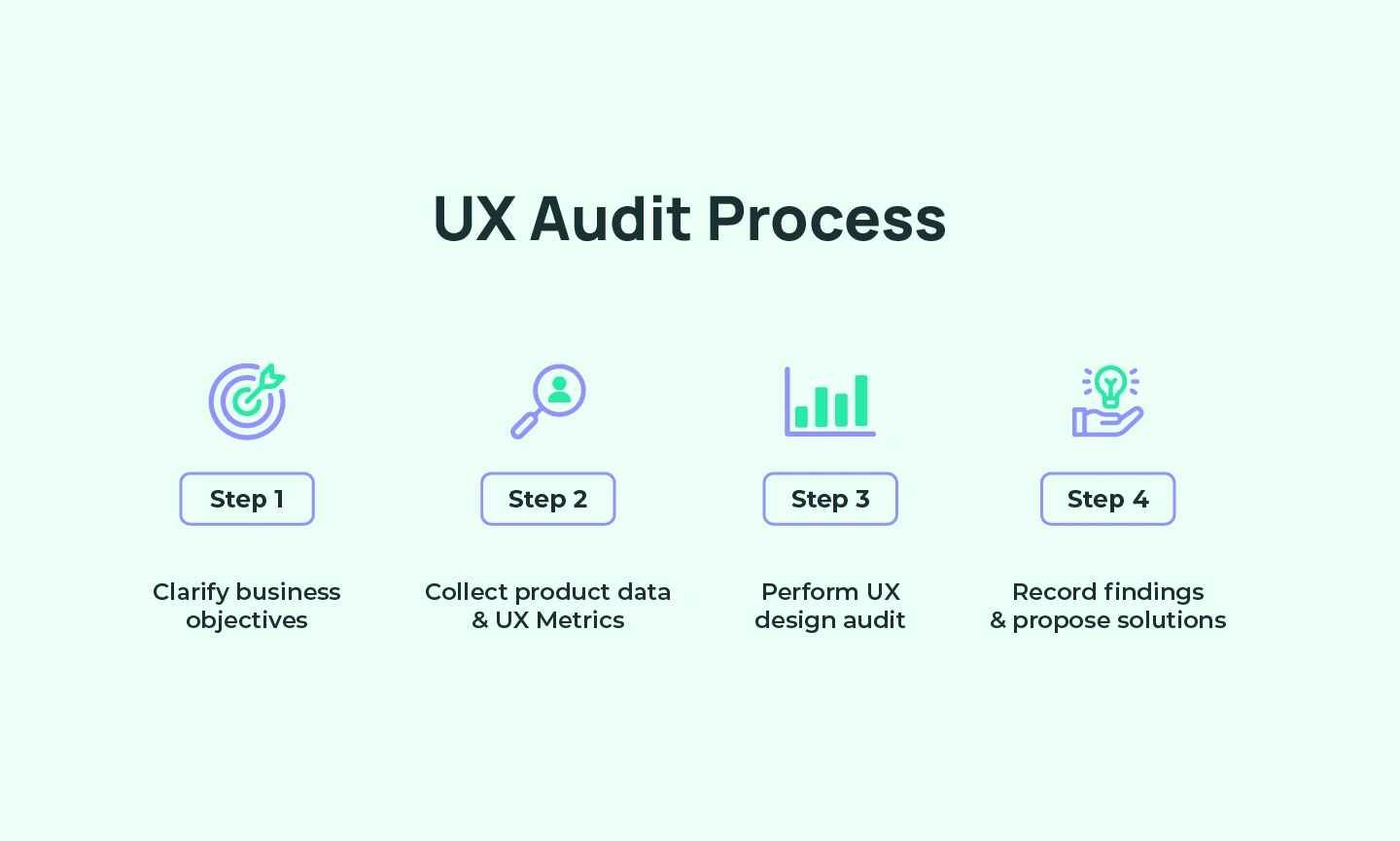 UX Audit Process

Step 1

Clarify business objectives

Step 2

Collect product data & UX Metrics

Step 3

Perform UX design audit

Step 4

Record findings & propose solutions